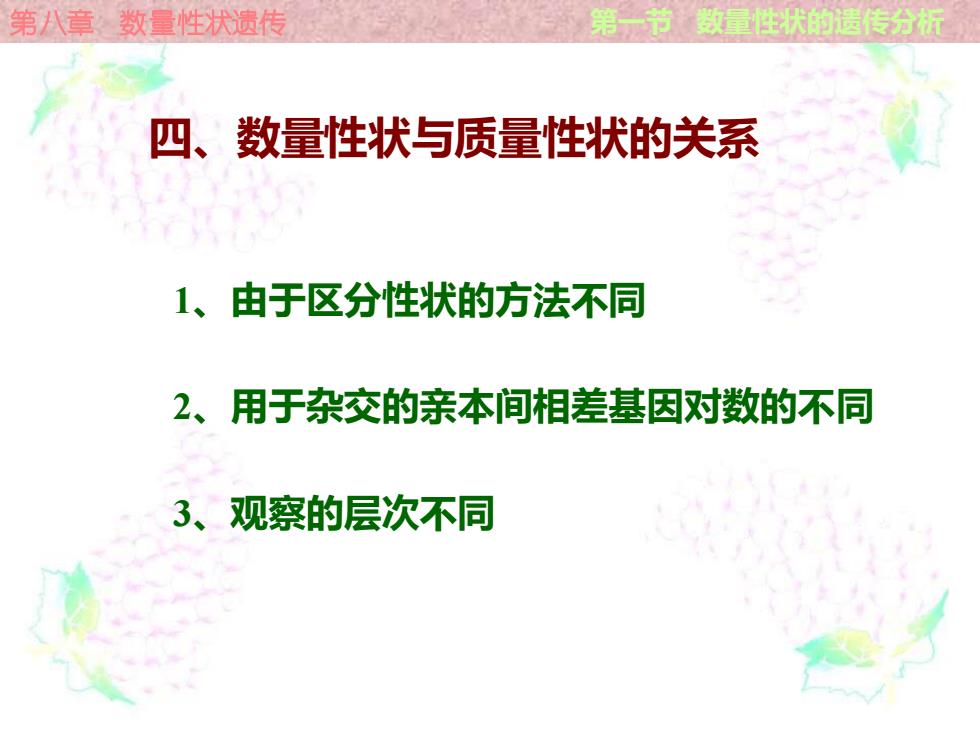 第八章 数量性状遗传

第一节 数量性状的遗传分析

四、数量性状与质量性状的关系

1、由于区分性状的方法不同

2、用于杂交的亲本间相差基因对数的不同

3、观察的层次不同